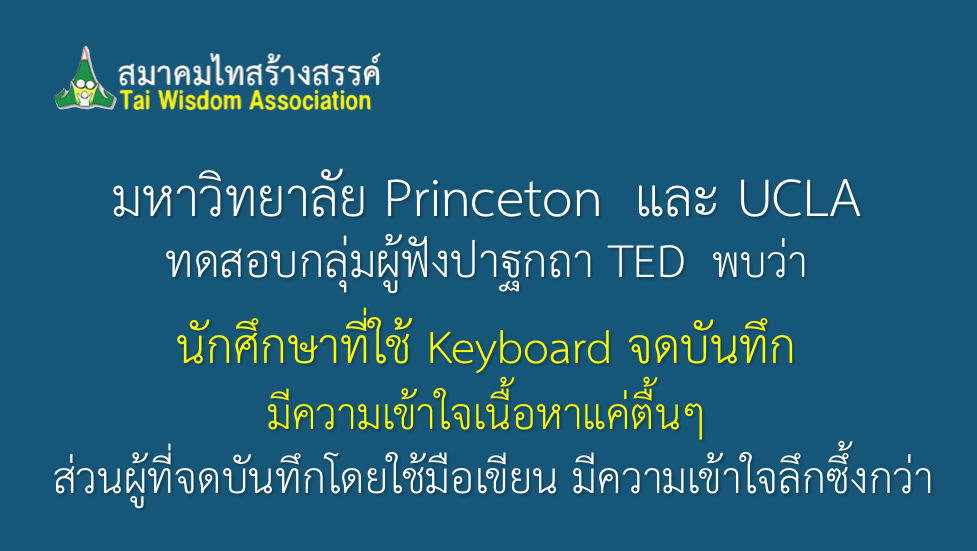 สมาคมไทสร้างสรรค์
Tai Wisdom Association

มหาวิทยาลัย Princeton และ UCLA
ทดสอบกลุ่มผู้ฟังปาฐกถา TED พบว่า
นักศึกษาที่ใช้ Keyboard จดบันทึก
มีความเข้าใจเนื้อหาแค่ตื้นๆ
ส่วนผู้ที่จดบันทึกโดยใช้มือเขียน มีความเข้าใจลึกซึ้งกว่า